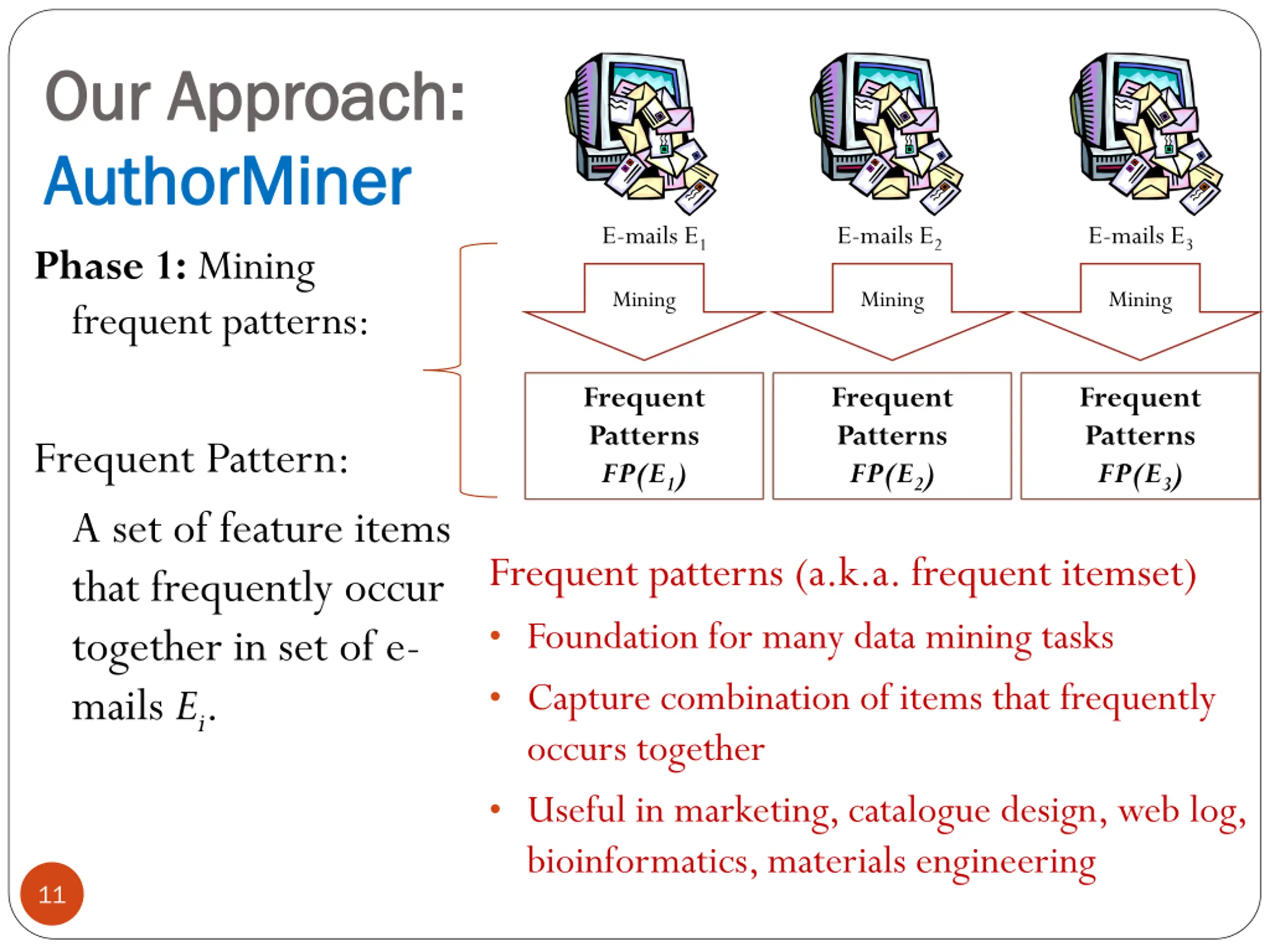 Our Approach:
AuthorMiner

Phase 1: Mining frequent patterns:

Frequent Pattern:

A set of feature items that frequently occur together in set of e-mails $E_i$.

E-mails $E_1$

E-mails $E_2$

E-mails $E_3$

Mining

Mining

Mining

Frequent Patterns $FP(E_1)$

Frequent Patterns $FP(E_2)$

Frequent Patterns $FP(E_3)$

Frequent patterns (a.k.a. frequent itemset)

• Foundation for many data mining tasks

• Capture combination of items that frequently occurs together

• Useful in marketing, catalogue design, web log, bioinformatics, materials engineering

11